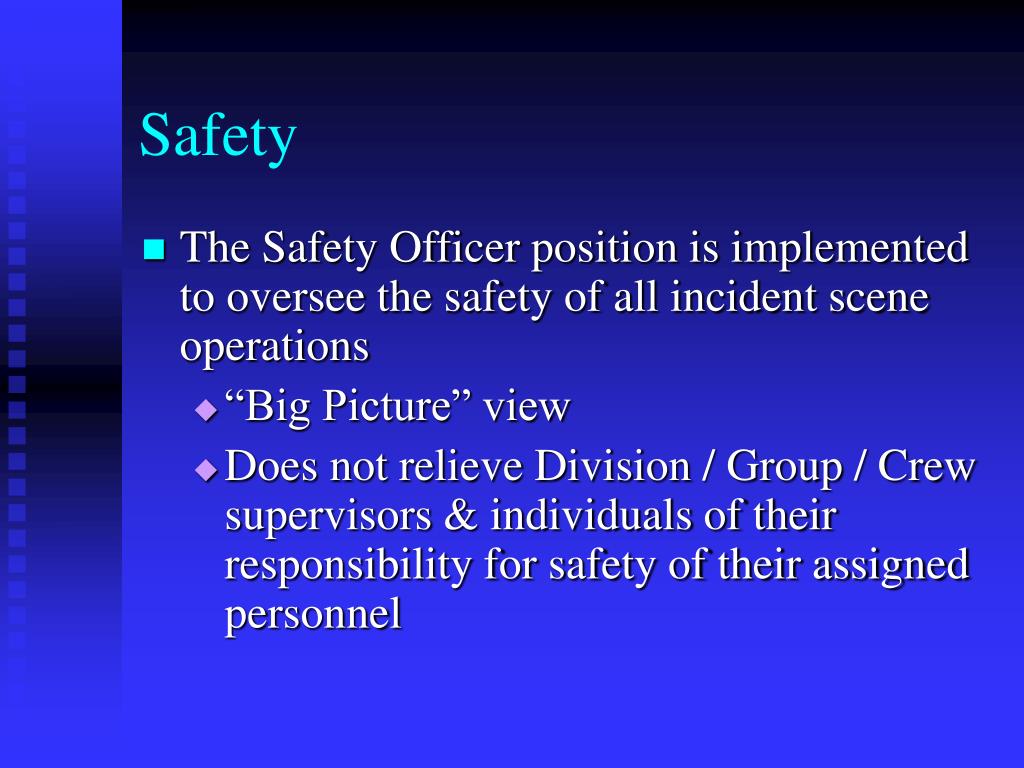 Safety

The Safety Officer position is implemented to oversee the safety of all incident scene operations

“Big Picture” view

Does not relieve Division / Group / Crew supervisors & individuals of their responsibility for safety of their assigned personnel